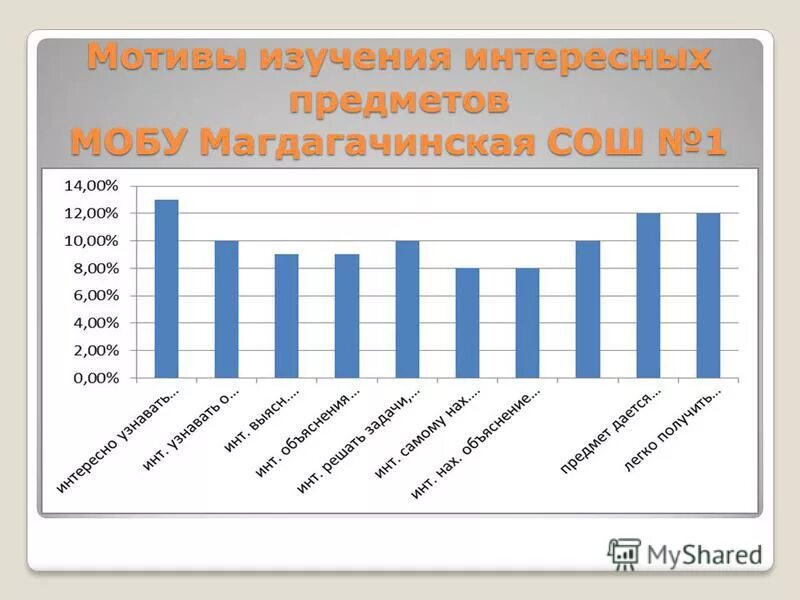 Мотивы изучения интересных предметов
МОБУ Магдагачинская СОШ №1

14,00%
12,00%
10,00%
8,00%
6,00%
4,00%
2,00%
0,00%

интересно узнавать...
инт. узнавать о...
инт. выясн....
инт. объяснения...
инт. решать задачи,...
инт. самому нах....
инт. нах. объяснение...
предмет дается...
легко получить...

MyShared